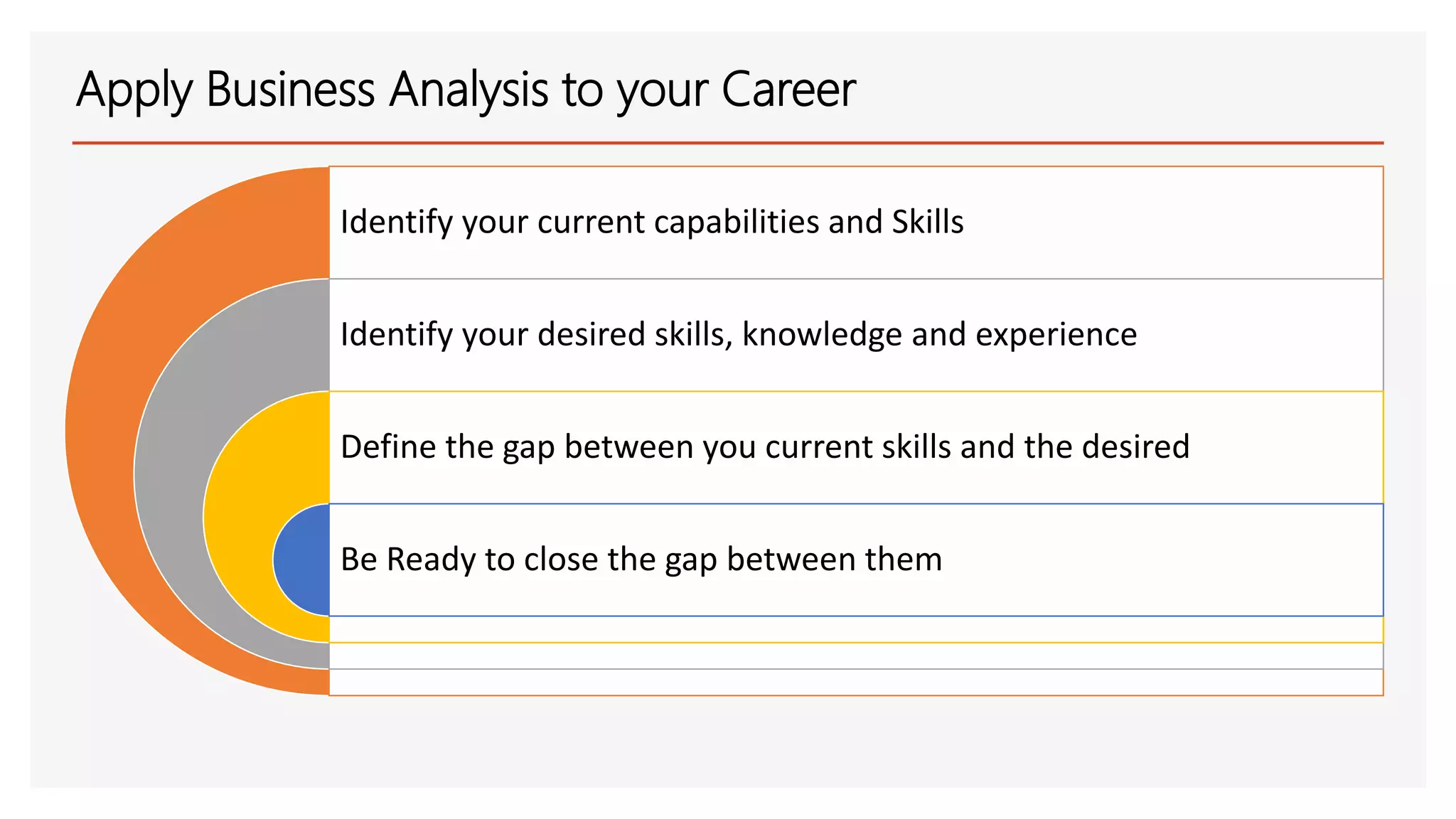 Apply Business Analysis to your Career

Identify your current capabilities and Skills

Identify your desired skills, knowledge and experience

Define the gap between you current skills and the desired

Be Ready to close the gap between them